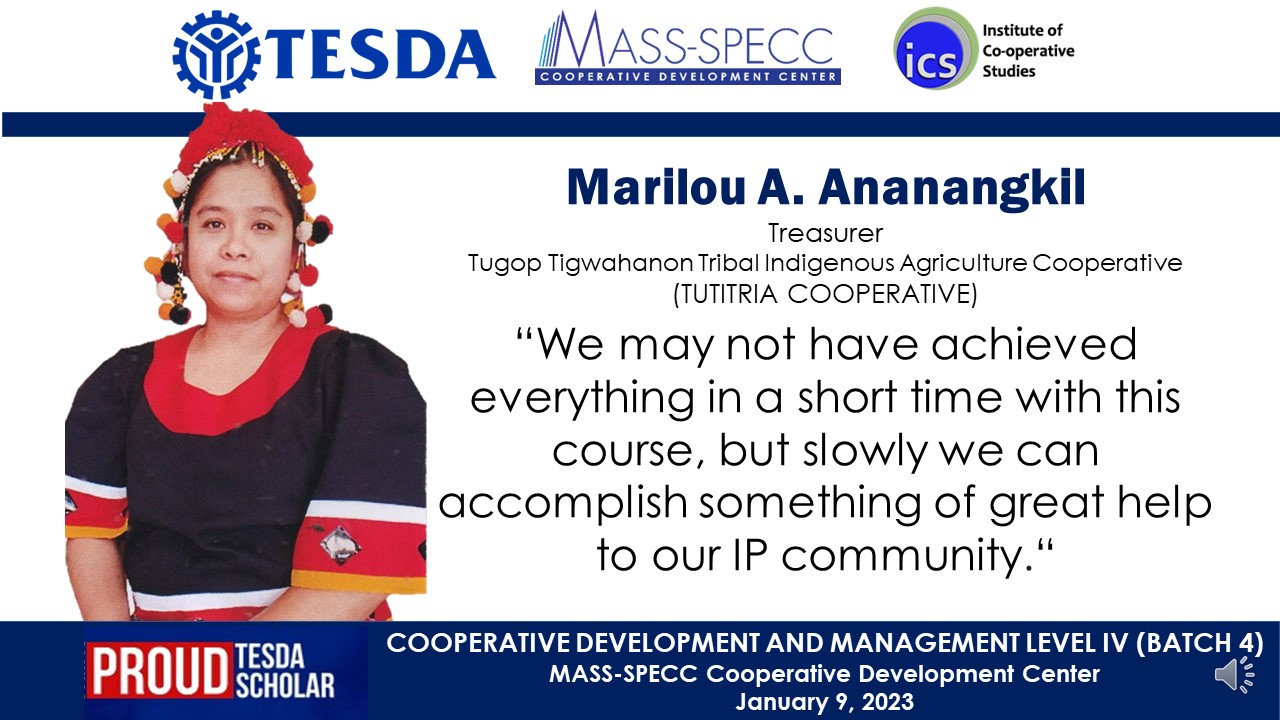 TESDA

MASS-SPECC
COOPERATIVE DEVELOPMENT CENTER

ics
Institute of Co-operative Studies

Marilou A. Ananangkil
Treasurer
Tugop Tigwahanon Tribal Indigenous Agriculture Cooperative
(TUTITRIA COOPERATIVE)

“We may not have achieved everything in a short time with this course, but slowly we can accomplish something of great help to our IP community.“

PROUD TESDA SCHOLAR

COOPERATIVE DEVELOPMENT AND MANAGEMENT LEVEL IV (BATCH 4)
MASS-SPECC Cooperative Development Center
January 9, 2023